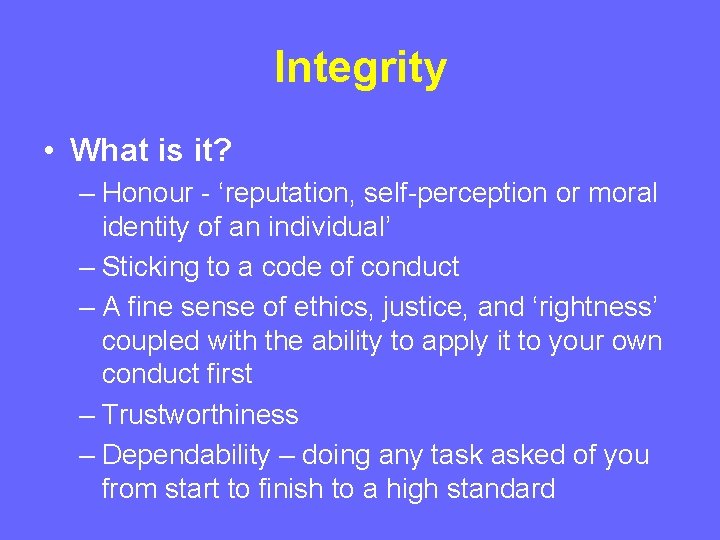 Integrity

• What is it?
– Honour - ‘reputation, self-perception or moral identity of an individual’
– Sticking to a code of conduct
– A fine sense of ethics, justice, and ‘rightness’ coupled with the ability to apply it to your own conduct first
– Trustworthiness
– Dependability – doing any task asked of you from start to finish to a high standard